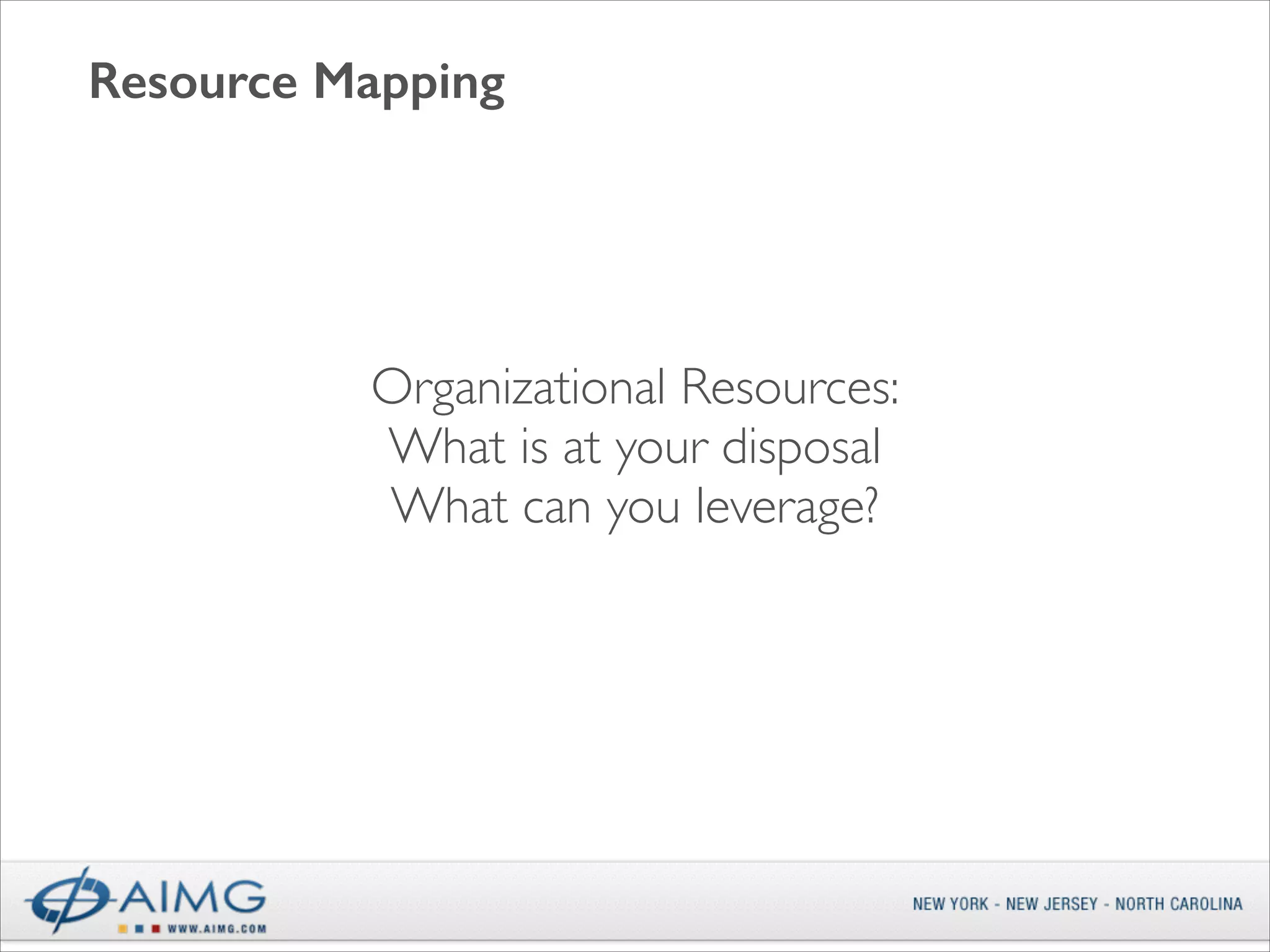 Resource Mapping

Organizational Resources:
What is at your disposal
What can you leverage?

AIMG
WWW.AIMG.COM

NEW YORK - NEW JERSEY - NORTH CAROLINA